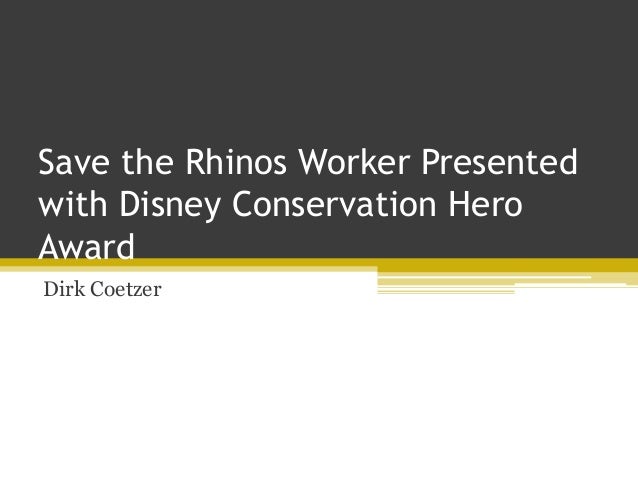 Save the Rhinos Worker Presented with Disney Conservation Hero Award

Dirk Coetzer